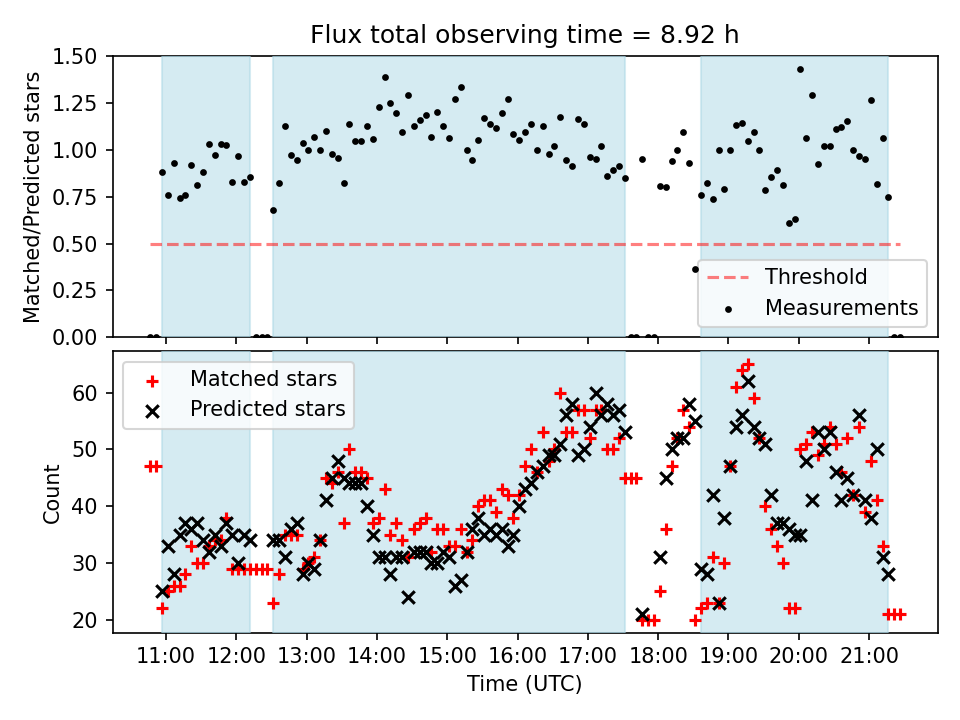 Flux total observing time = 8.92 h

Matched/Predicted stars

1.50
1.25
1.00
0.75
0.50
0.25
0.00

Threshold
Measurements

Matched stars
Predicted stars

Count

60
50
40
30
20

11:00
12:00
13:00
14:00
15:00
16:00
17:00
18:00
19:00
20:00
21:00

Time (UTC)